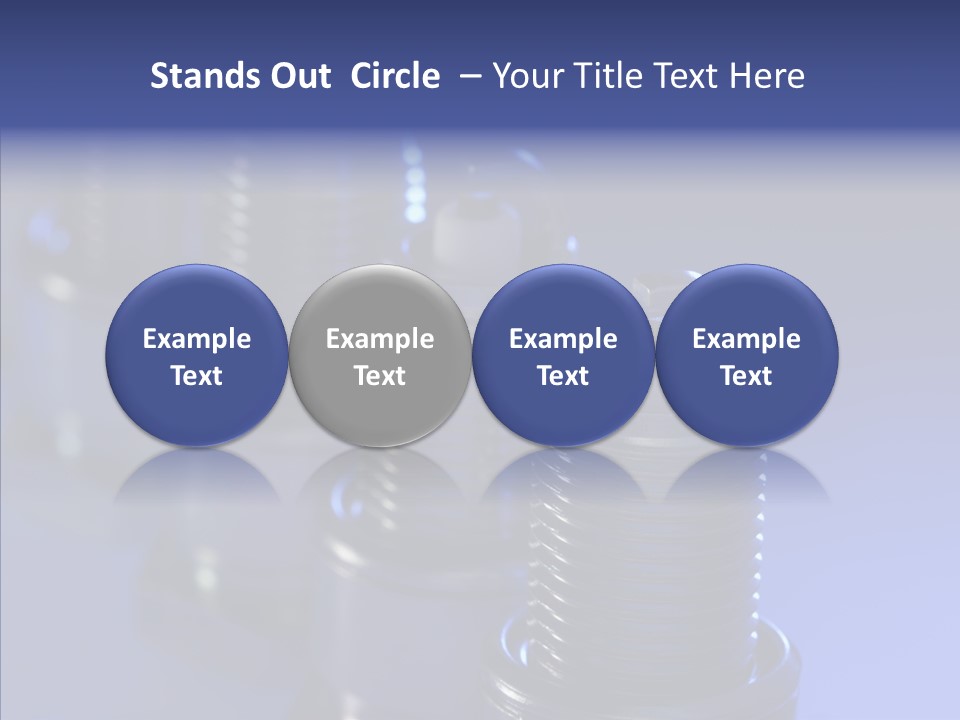 Stands Out Circle – Your Title Text Here

Example Text

Example Text

Example Text

Example Text